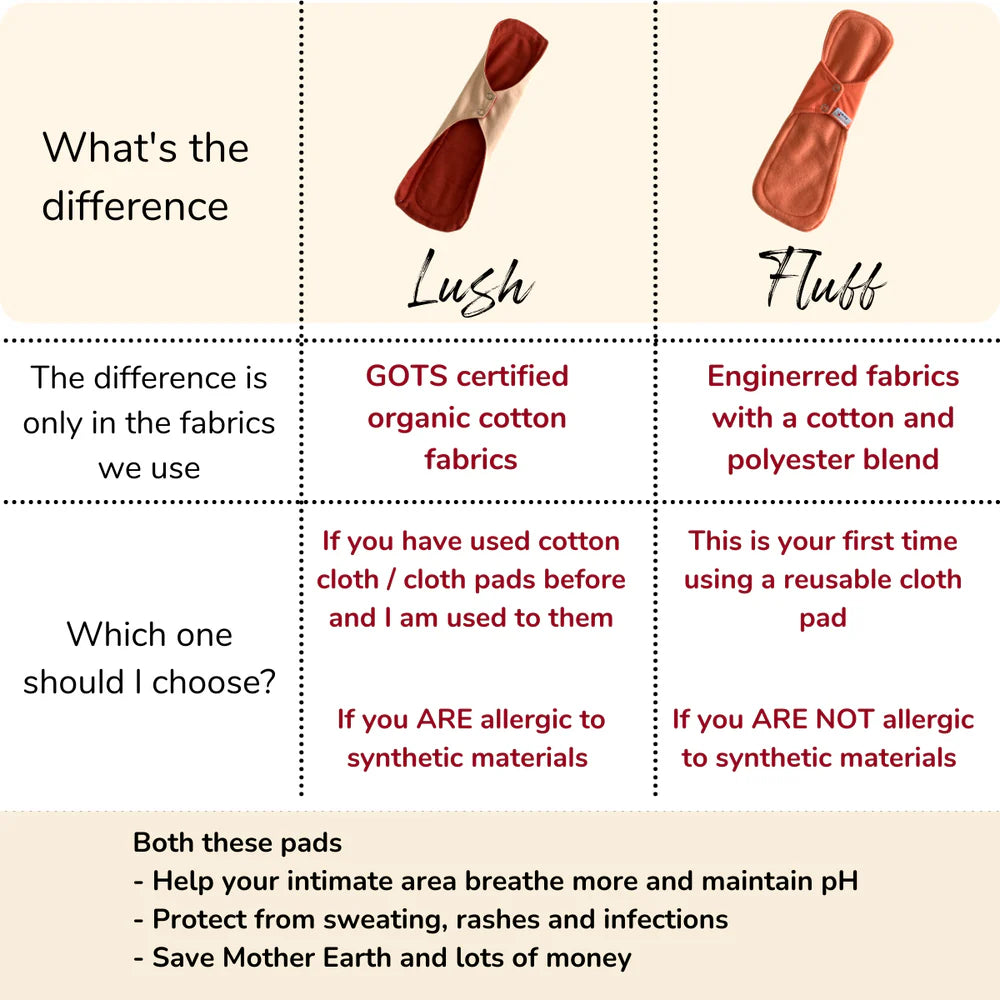 | What's the difference | Lush | Fluff |
|---|---|---|
| The difference is only in the fabrics we use | GOTS certified organic cotton fabrics | Enginerred fabrics with a cotton and polyester blend |
| Which one should I choose? | If you have used cotton cloth / cloth pads before and I am used to them<br><br>If you ARE allergic to synthetic materials | This is your first time using a reusable cloth pad<br><br>If you ARE NOT allergic to synthetic materials |

Both these pads
- Help your intimate area breathe more and maintain pH
- Protect from sweating, rashes and infections
- Save Mother Earth and lots of money